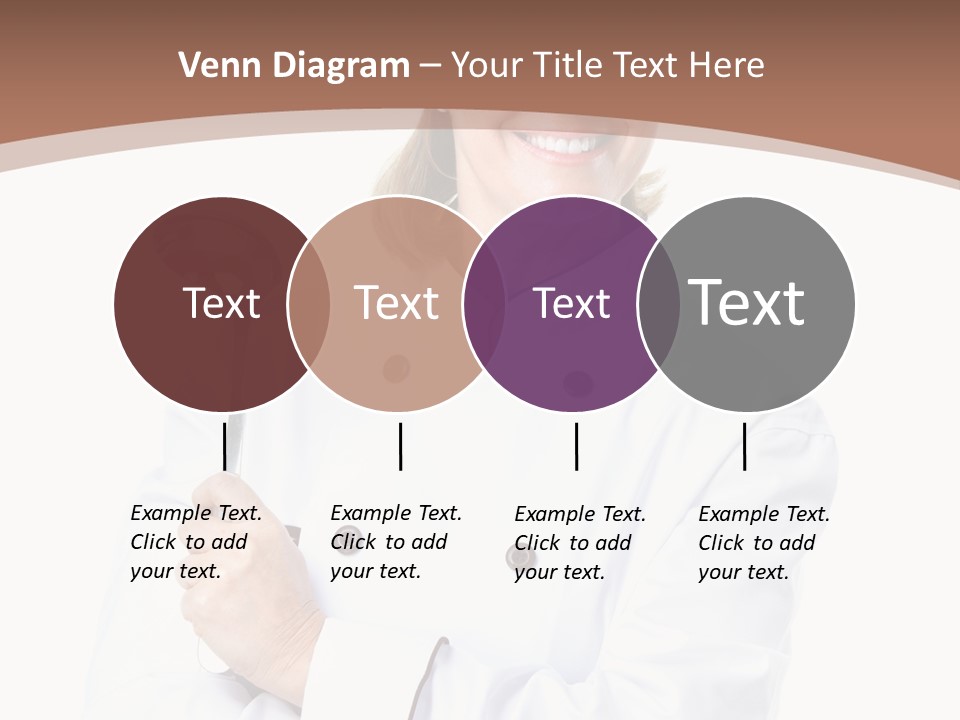 Venn Diagram – Your Title Text Here

Text

Text

Text

Text

Example Text. Click to add your text.

Example Text. Click to add your text.

Example Text. Click to add your text.

Example Text. Click to add your text.